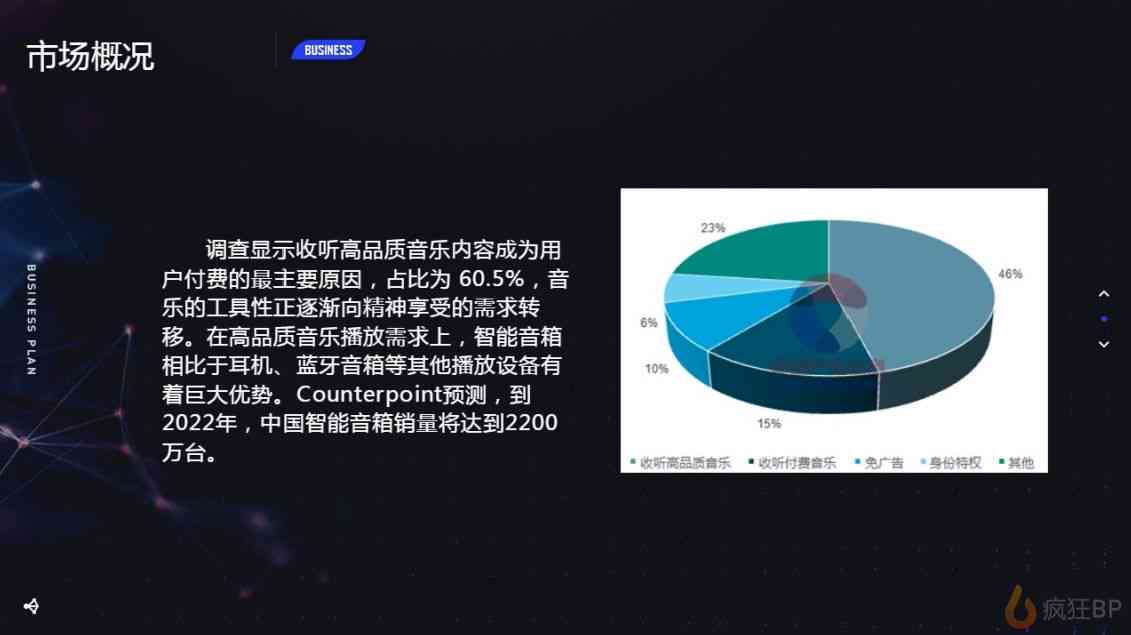 市场概况

BUSINESS

BUSINESS PLAN

调查显示收听高品质音乐内容成为用户付费的最主要原因，占比为 60.5%，音乐的工具性正逐渐向精神享受的需求转移。在高品质音乐播放需求上，智能音箱相比于耳机、蓝牙音箱等其他播放设备有着巨大优势。Counterpoint预测，到2022年，中国智能音箱销量将达到2200万台。

23%
46%
6%
10%
15%

收听高品质音乐 收听付费音乐 免广告 身份特权 其他

疯狂BP